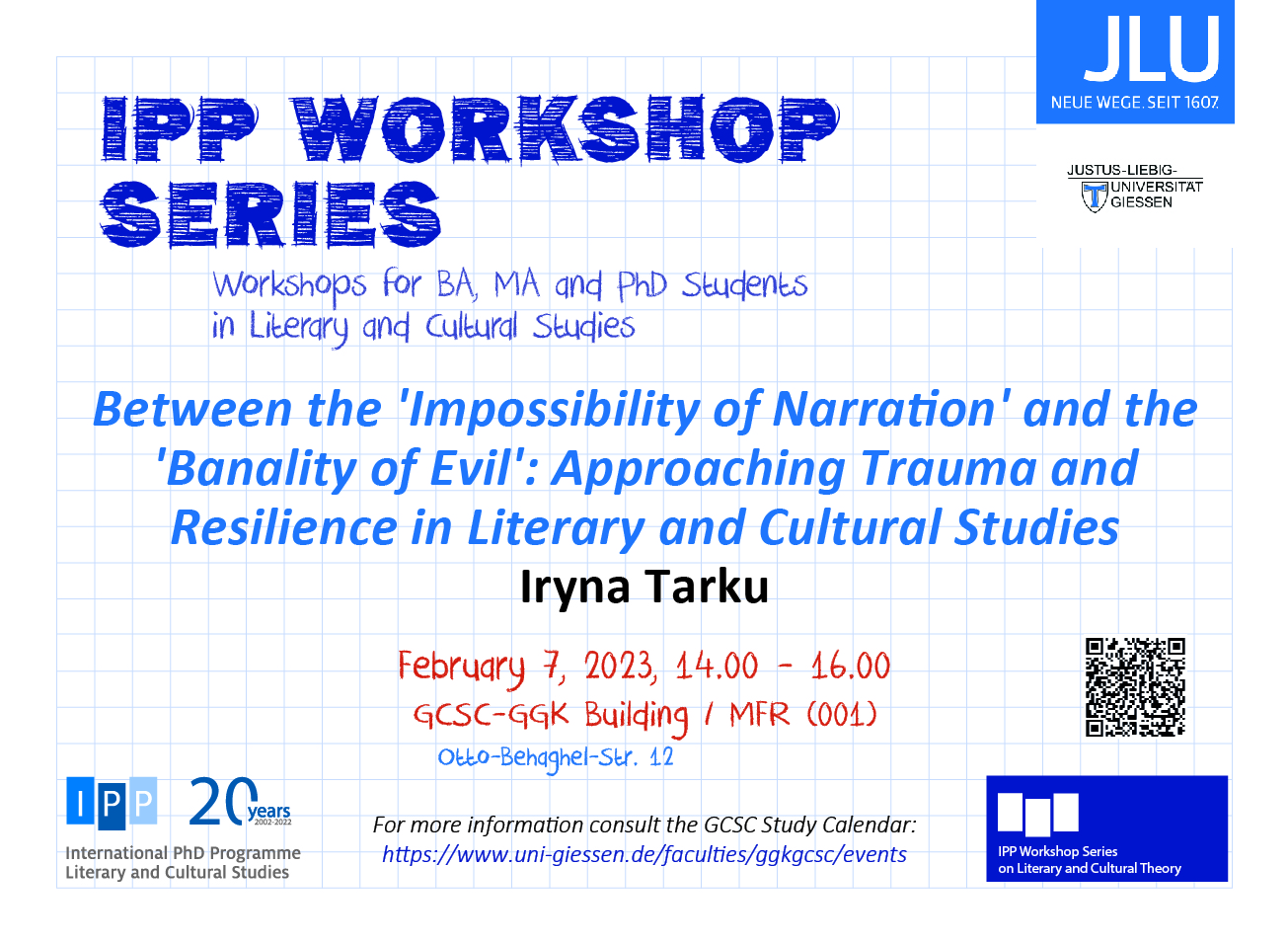 JLU
NEUE WEGE. SEIT 1607.

JUSTUS-LIEBIG-UNIVERSITÄT GIESSEN

IPP WORKSHOP SERIES

Workshops for BA, MA and PhD Students in Literary and Cultural Studies

Between the 'Impossibility of Narration' and the 'Banality of Evil': Approaching Trauma and Resilience in Literary and Cultural Studies

Iryna Tarku

February 7, 2023, 14.00 - 16.00
GCSC-GGK Building / MFR (001)
Otto-Behaghel-Str. 12

IPP 20 years 2002-2022
International PhD Programme Literary and Cultural Studies

For more information consult the GCSC Study Calendar:
https://www.uni-giessen.de/faculties/ggkgcsc/events

IPP Workshop Series on Literary and Cultural Theory